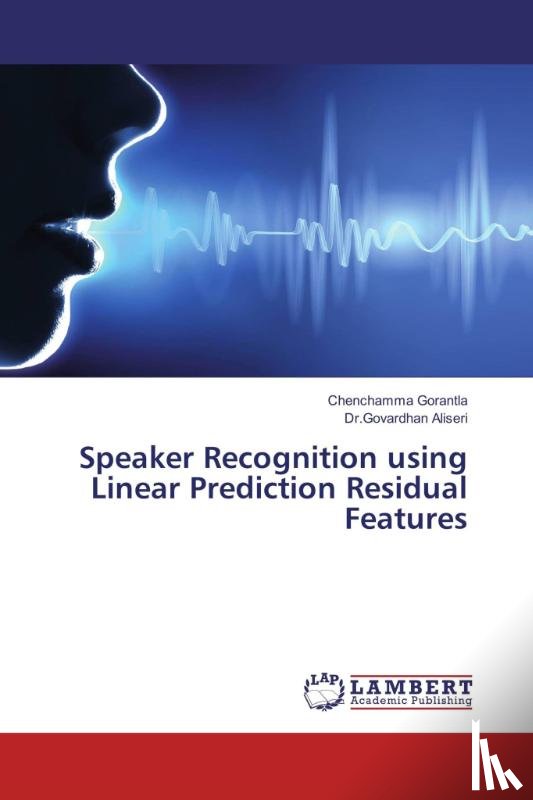 Chenchamma Gorantla
Dr.Govardhan Aliseri

Speaker Recognition using Linear Prediction Residual Features

LAP LAMBERT
Academic Publishing